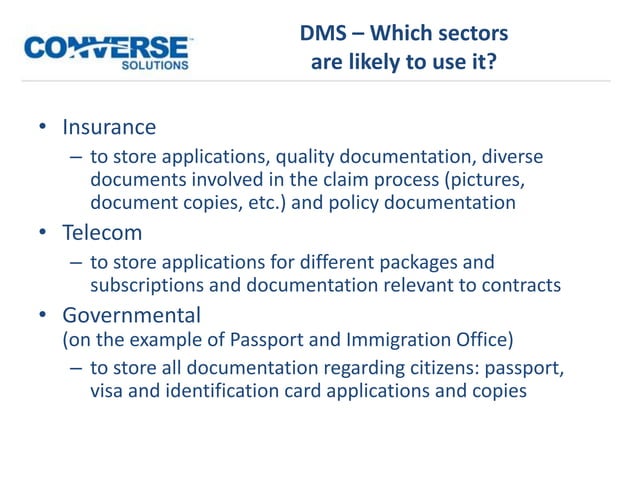 CONVERSE
SOLUTIONS

DMS – Which sectors are likely to use it?

• Insurance
– to store applications, quality documentation, diverse documents involved in the claim process (pictures, document copies, etc.) and policy documentation

• Telecom
– to store applications for different packages and subscriptions and documentation relevant to contracts

• Governmental
(on the example of Passport and Immigration Office)
– to store all documentation regarding citizens: passport, visa and identification card applications and copies